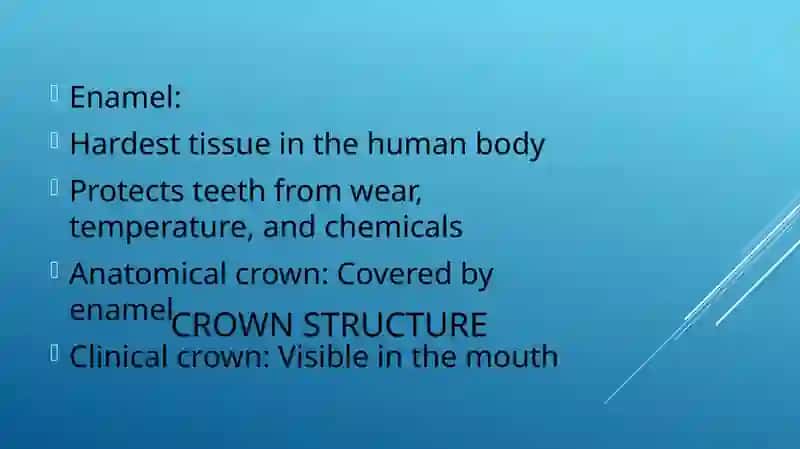 Enamel:

Hardest tissue in the human body

Protects teeth from wear, temperature, and chemicals

Anatomical crown: Covered by enamel

CROWN STRUCTURE

Clinical crown: Visible in the mouth